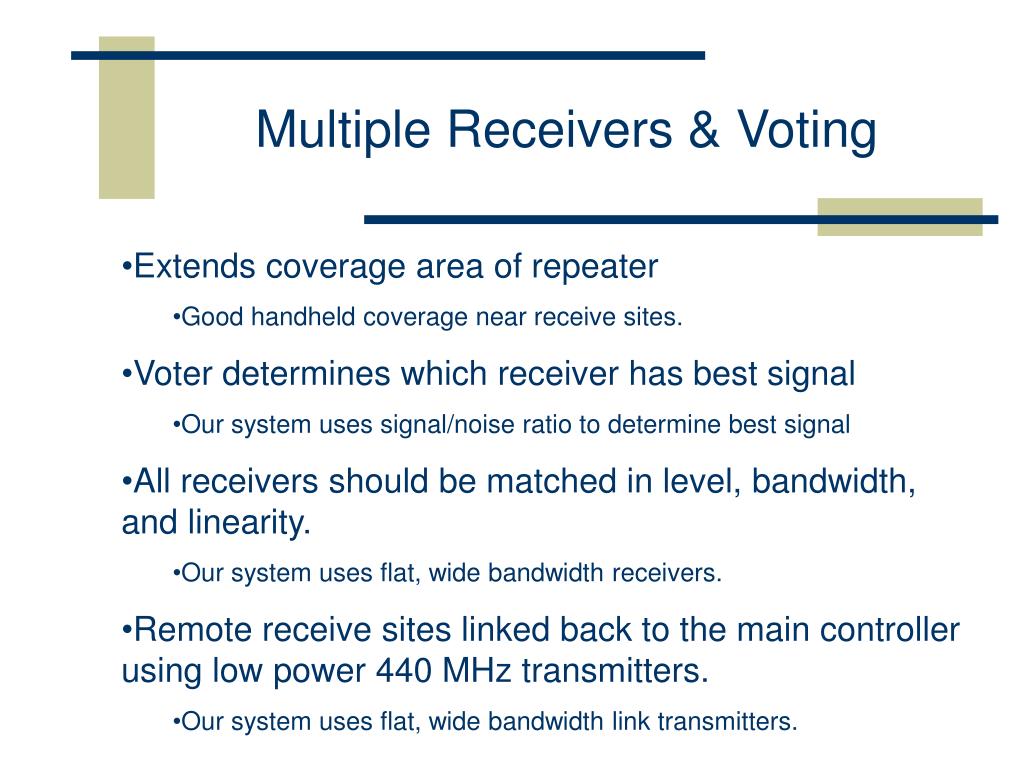 Multiple Receivers & Voting

•Extends coverage area of repeater

•Good handheld coverage near receive sites.

•Voter determines which receiver has best signal

•Our system uses signal/noise ratio to determine best signal

•All receivers should be matched in level, bandwidth, and linearity.

•Our system uses flat, wide bandwidth receivers.

•Remote receive sites linked back to the main controller using low power 440 MHz transmitters.

•Our system uses flat, wide bandwidth link transmitters.